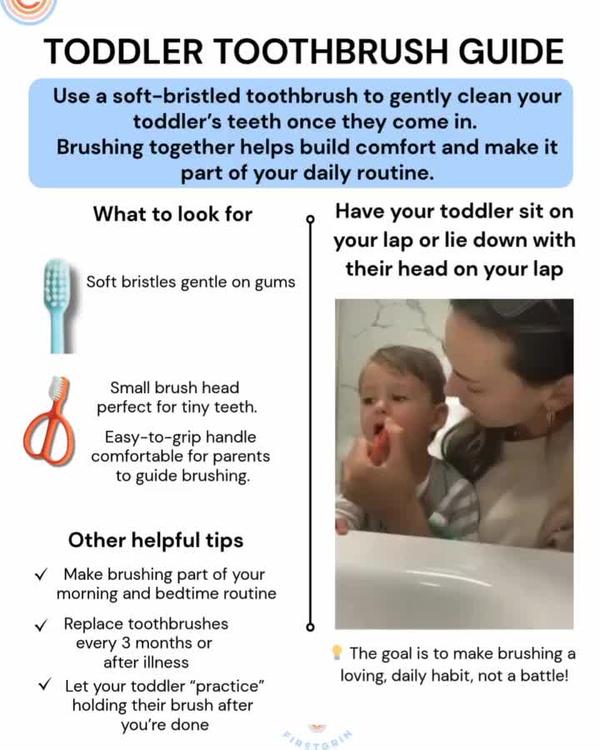 TODDLER TOOTHBRUSH GUIDE

Use a soft-bristled toothbrush to gently clean your toddler's teeth once they come in.
Brushing together helps build comfort and make it part of your daily routine.

What to look for

Soft bristles gentle on gums

Small brush head perfect for tiny teeth.

Easy-to-grip handle comfortable for parents to guide brushing.

Other helpful tips

✓ Make brushing part of your morning and bedtime routine

✓ Replace toothbrushes every 3 months or after illness

✓ Let your toddler "practice" holding their brush after you're done

Have your toddler sit on your lap or lie down with their head on your lap

The goal is to make brushing a loving, daily habit, not a battle!

FIRSTGRIN